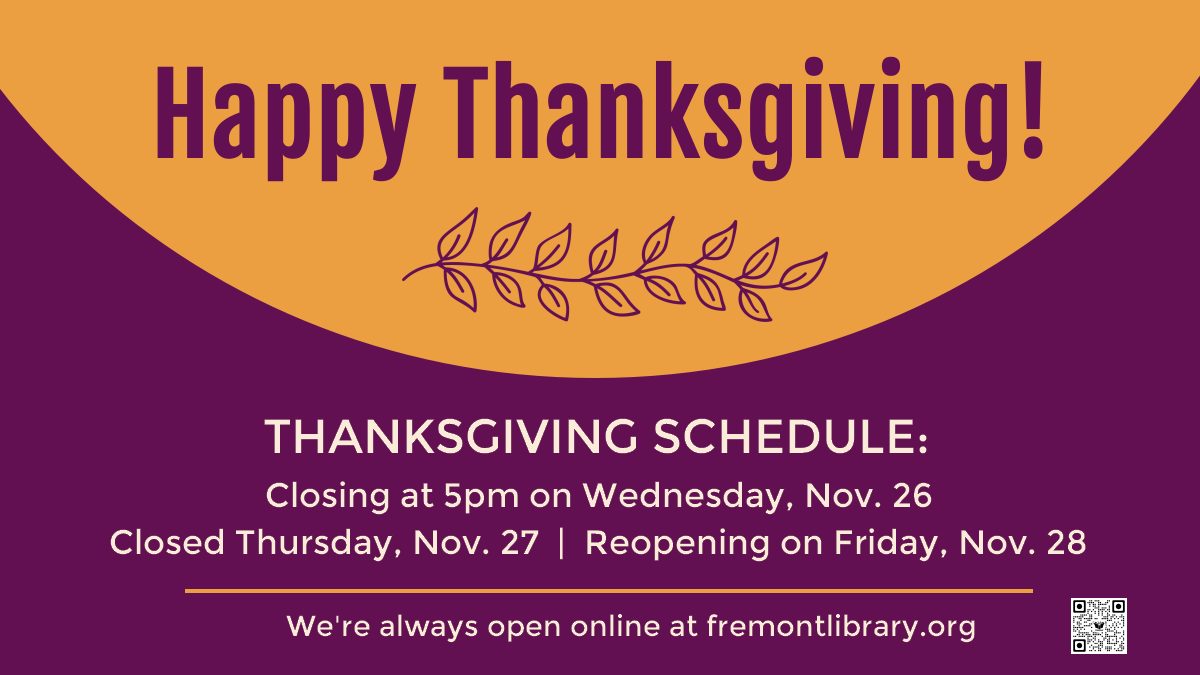 Happy Thanksgiving!

THANKSGIVING SCHEDULE:

Closing at 5pm on Wednesday, Nov. 26

Closed Thursday, Nov. 27 | Reopening on Friday, Nov. 28

We're always open online at fremontlibrary.org